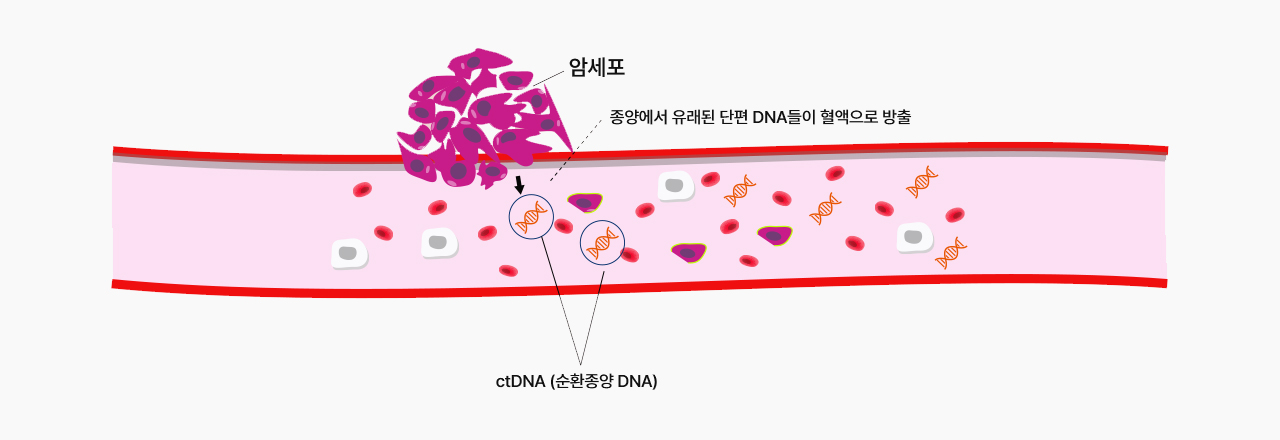 암세포

종양에서 유래된 단편 DNA들이 혈액으로 방출

ctDNA (순환종양 DNA)